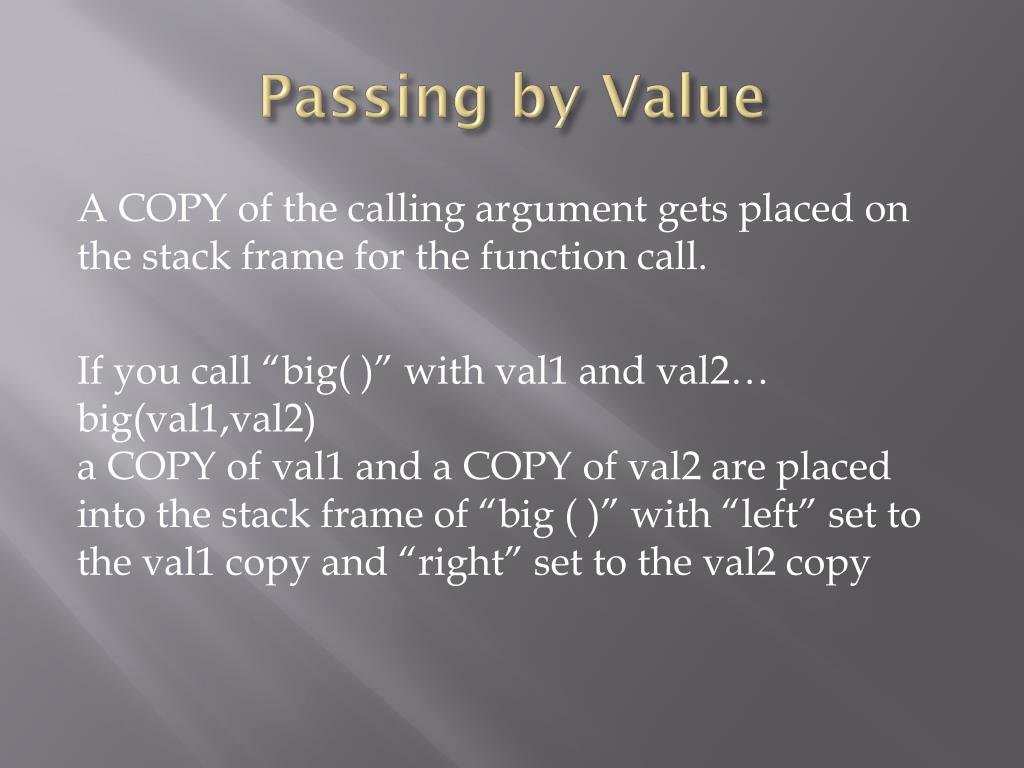 Passing by Value

A COPY of the calling argument gets placed on the stack frame for the function call.

If you call “big( )” with val1 and val2…
big(val1,val2)
a COPY of val1 and a COPY of val2 are placed into the stack frame of “big ( )” with “left” set to the val1 copy and “right” set to the val2 copy